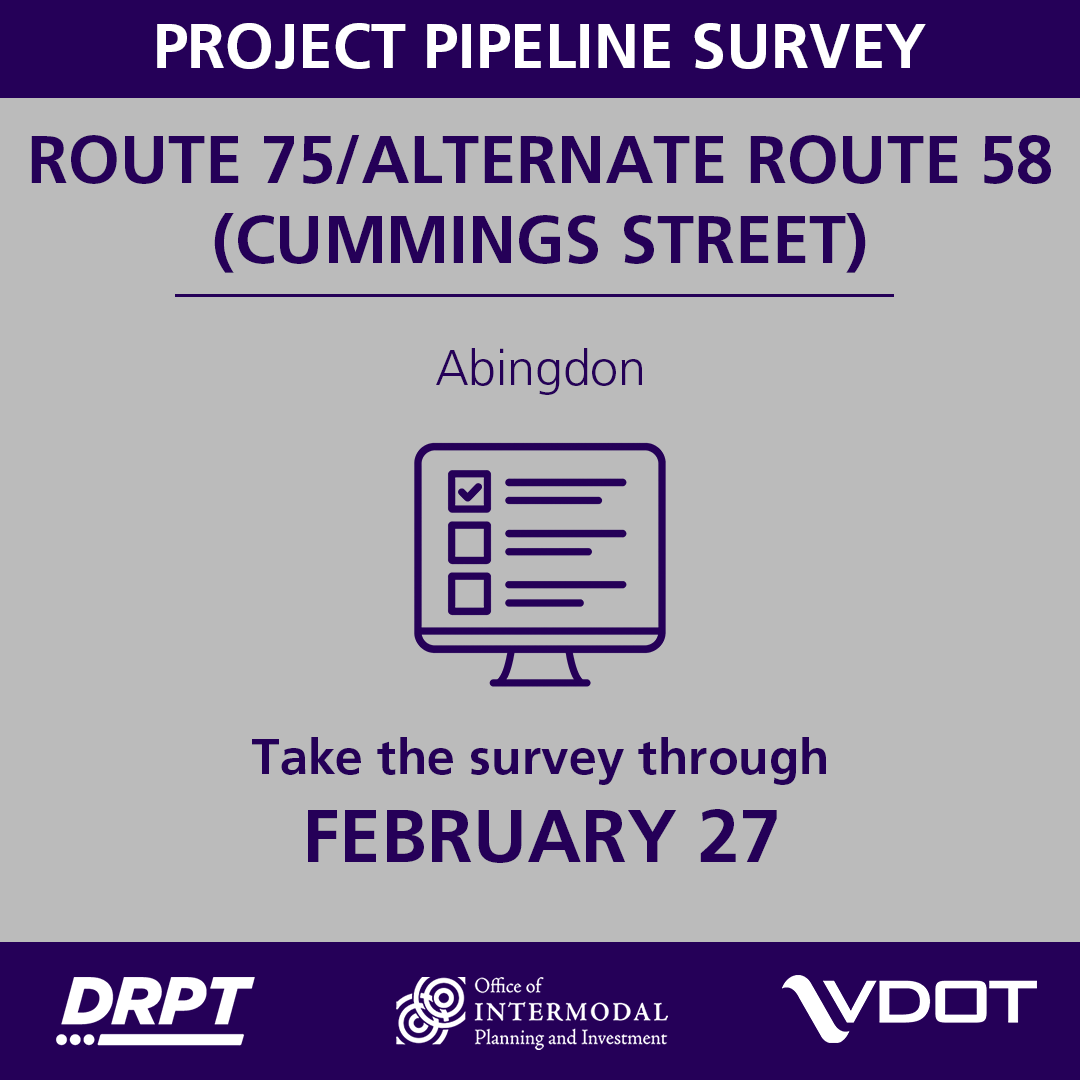 PROJECT PIPELINE SURVEY

ROUTE 75/ALTERNATE ROUTE 58 (CUMMINGS STREET)

Abingdon

Take the survey through

FEBRUARY 27

DRPT

Office of INTERMODAL Planning and Investment

VDOT